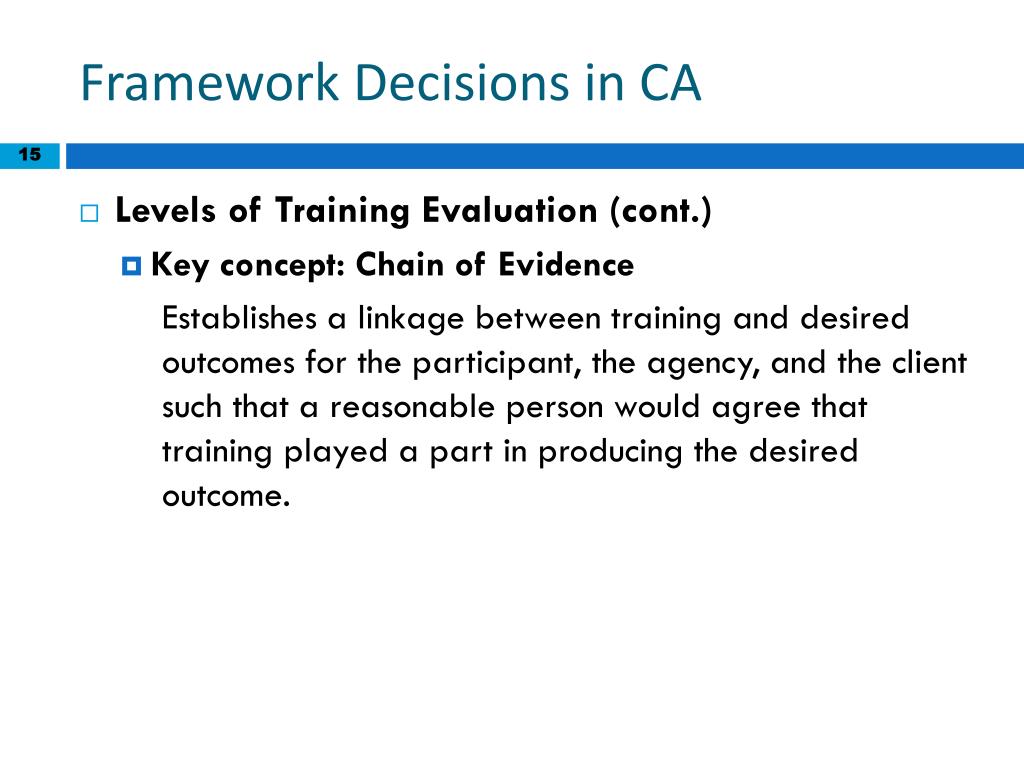 Framework Decisions in CA

15

Levels of Training Evaluation (cont.)

Key concept: Chain of Evidence

Establishes a linkage between training and desired outcomes for the participant, the agency, and the client such that a reasonable person would agree that training played a part in producing the desired outcome.